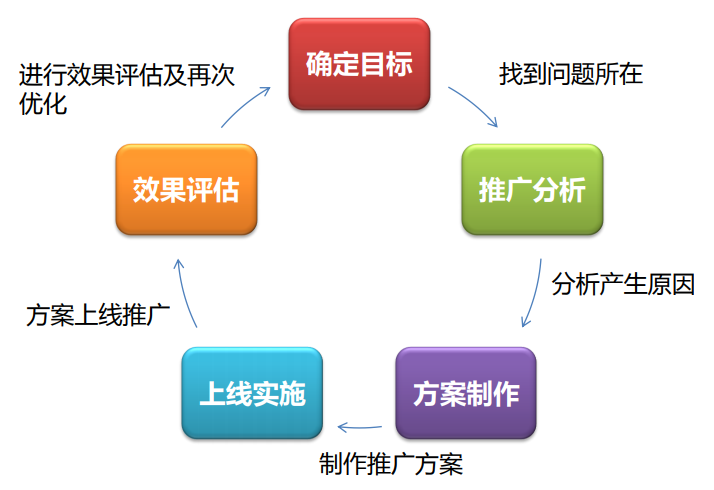 确定目标

找到问题所在

推广分析

分析产生原因

方案制作

制作推广方案

上线实施

方案上线推广

效果评估

进行效果评估及再次优化